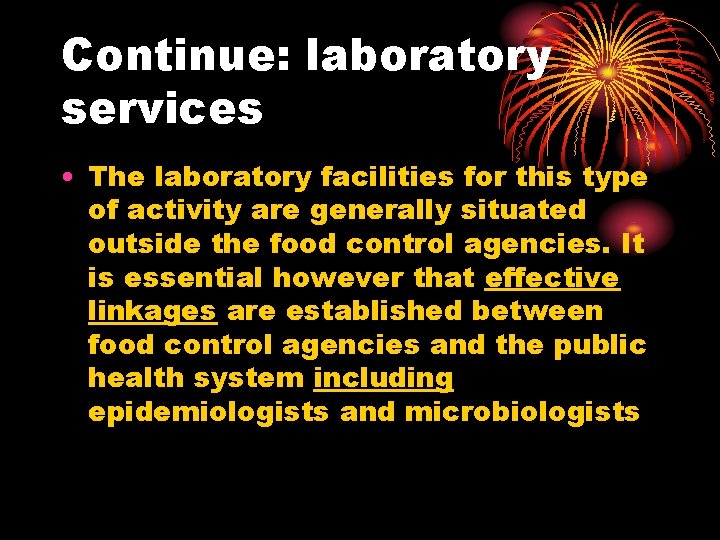 Continue: laboratory services

• The laboratory facilities for this type of activity are generally situated outside the food control agencies. It is essential however that effective linkages are established between food control agencies and the public health system including epidemiologists and microbiologists